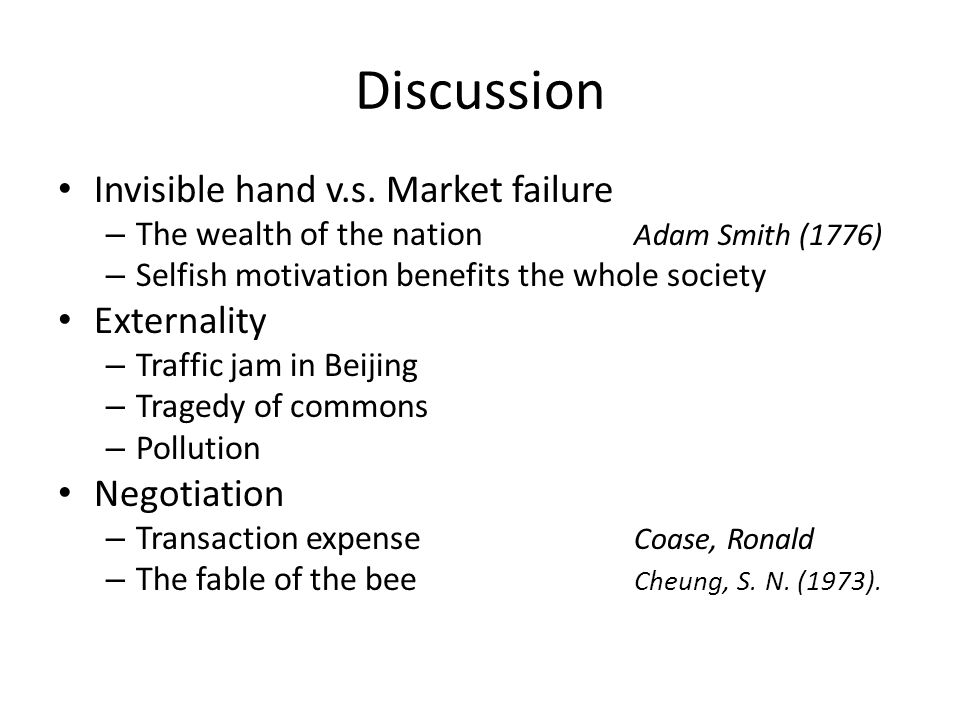 Discussion

• Invisible hand v.s. Market failure
– The wealth of the nation Adam Smith (1776)
– Selfish motivation benefits the whole society
• Externality
– Traffic jam in Beijing
– Tragedy of commons
– Pollution
• Negotiation
– Transaction expense Coase, Ronald
– The fable of the bee Cheung, S. N. (1973).